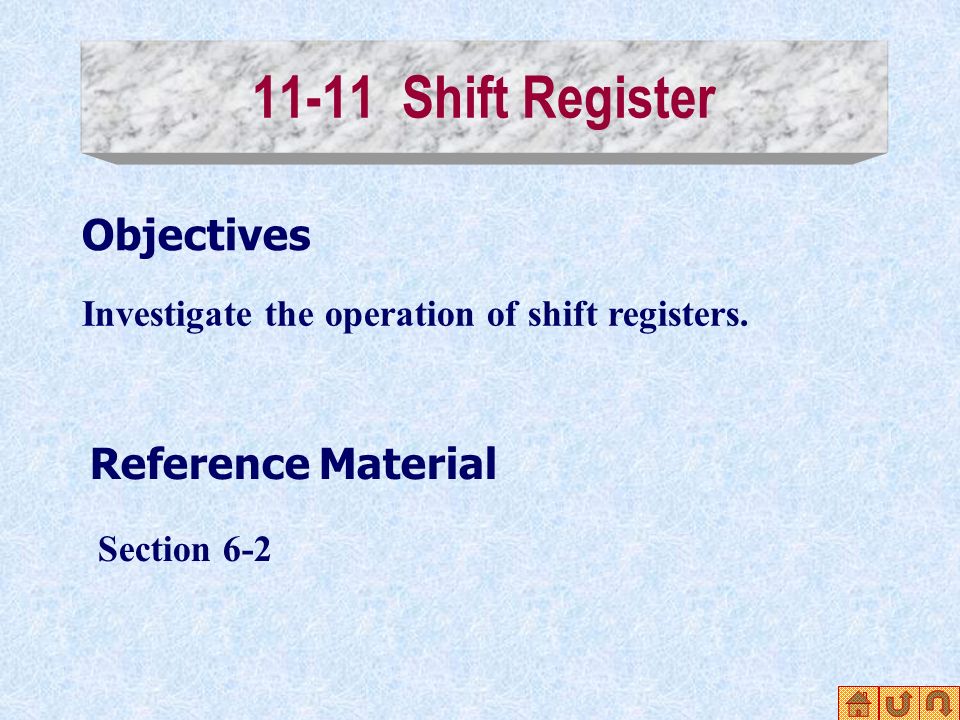 11-11 Shift Register

Objectives

Investigate the operation of shift registers.

Reference Material

Section 6-2